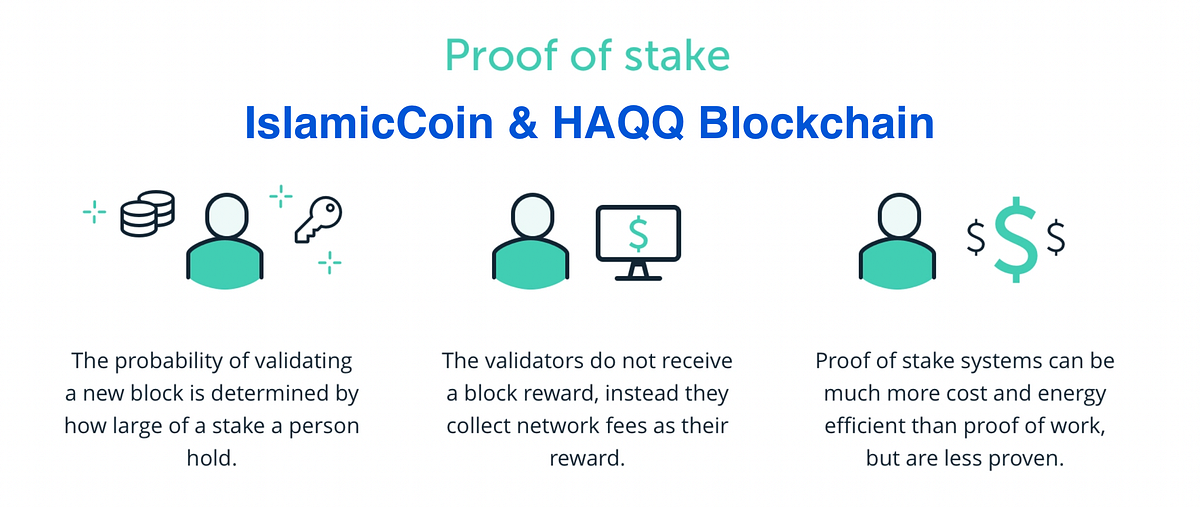 Proof of stake

IslamicCoin & HAQQ Blockchain

$

$ $ $

The probability of validating a new block is determined by how large of a stake a person hold.

The validators do not receive a block reward, instead they collect network fees as their reward.

Proof of stake systems can be much more cost and energy efficient than proof of work, but are less proven.